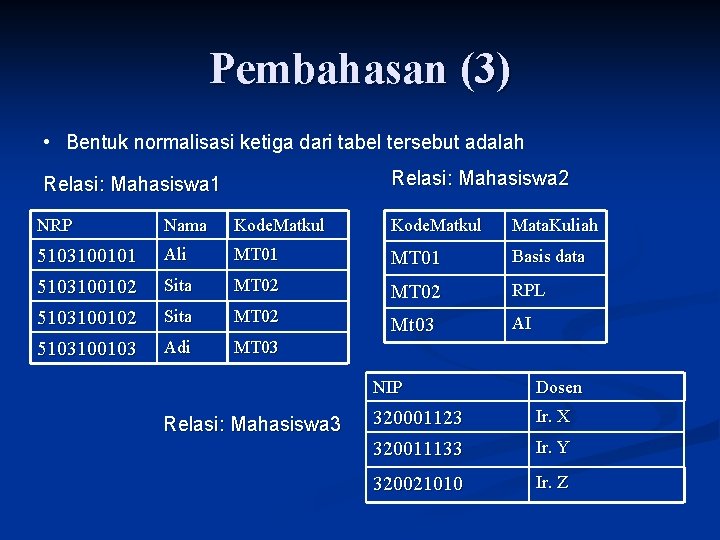 Pembahasan (3)

• Bentuk normalisasi ketiga dari tabel tersebut adalah

Relasi: Mahasiswa1

| NRP | Nama | KodeMatkul |
|---|---|---|
| 5103100101 | Ali | MT01 |
| 5103100102 | Sita | MT02 |
| 5103100102 | Sita | MT02 |
| 5103100103 | Adi | MT03 |

Relasi: Mahasiswa2

| KodeMatkul | MataKuliah |
|---|---|
| MT01 | Basis data |
| MT02 | RPL |
| Mt03 | AI |

Relasi: Mahasiswa3

| NIP | Dosen |
|---|---|
| 320001123 | Ir. X |
| 320011133 | Ir. Y |
| 320021010 | Ir. Z |